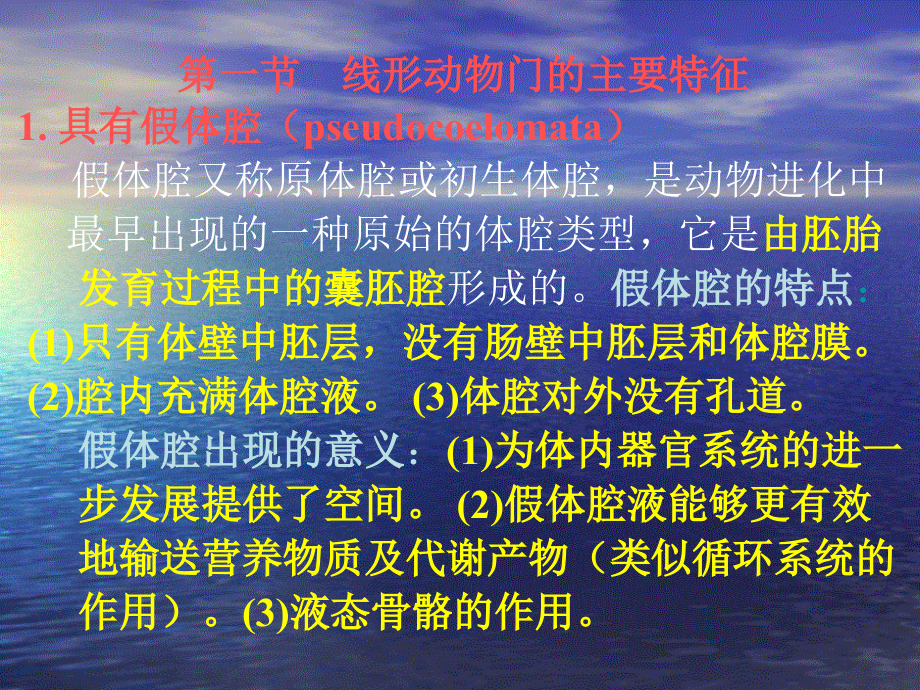 第一节　线形动物门的主要特征
1. 具有假体腔（pseudocoelomata）

假体腔又称原体腔或初生体腔，是动物进化中最早出现的一种原始的体腔类型，它是由胚胎发育过程中的囊胚腔形成的。假体腔的特点：
(1)只有体壁中胚层，没有肠壁中胚层和体腔膜。
(2)腔内充满体腔液。 (3)体腔对外没有孔道。

假体腔出现的意义：(1)为体内器官系统的进一步发展提供了空间。 (2)假体腔液能够更有效地输送营养物质及代谢产物（类似循环系统的作用）。(3)液态骨骼的作用。